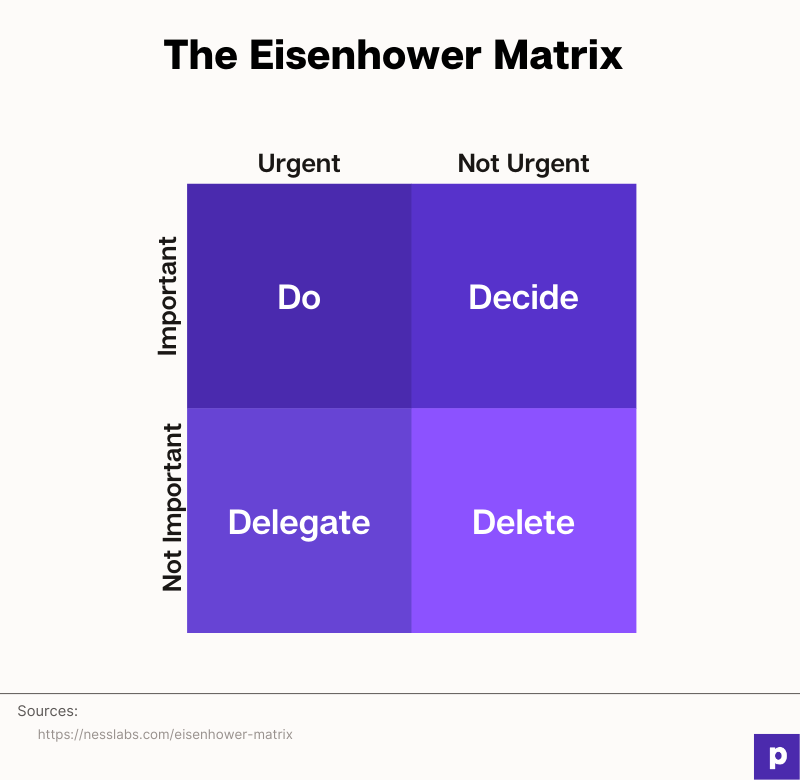 The Eisenhower Matrix

|  | Urgent | Not Urgent |
|---|---|---|
| Important | Do | Decide |
| Not Important | Delegate | Delete |

Sources:

https://nesslabs.com/eisenhower-matrix

p